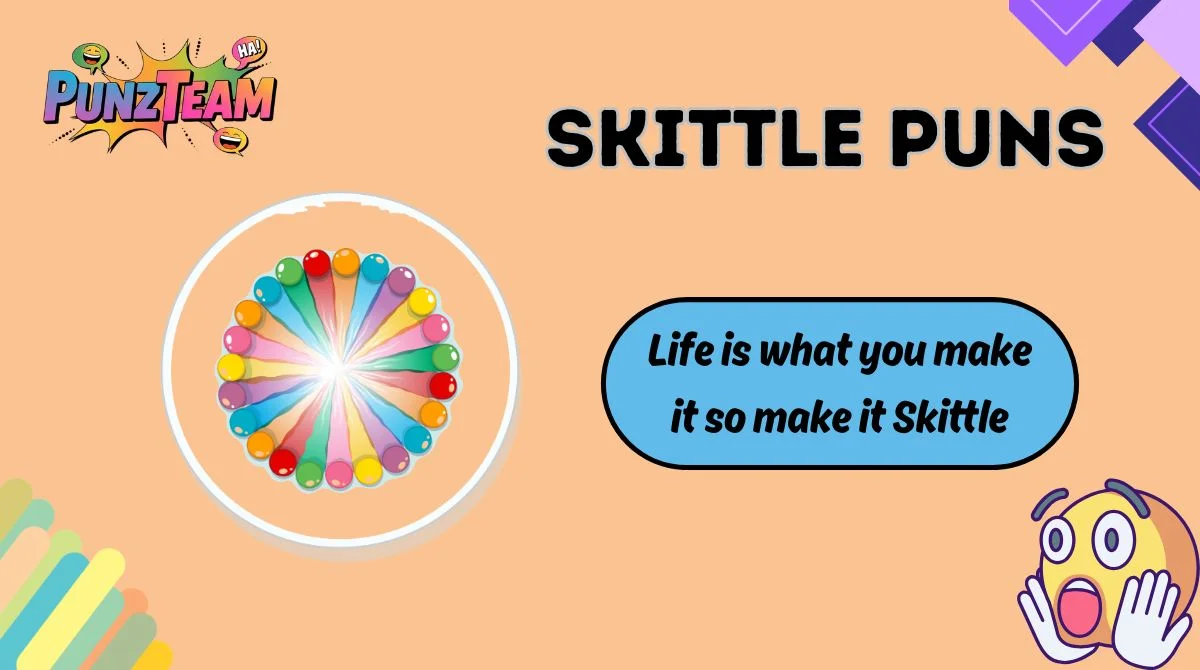 HA!
PUNZTEAM

SKITTLE PUNS

Life is what you make it so make it Skittle